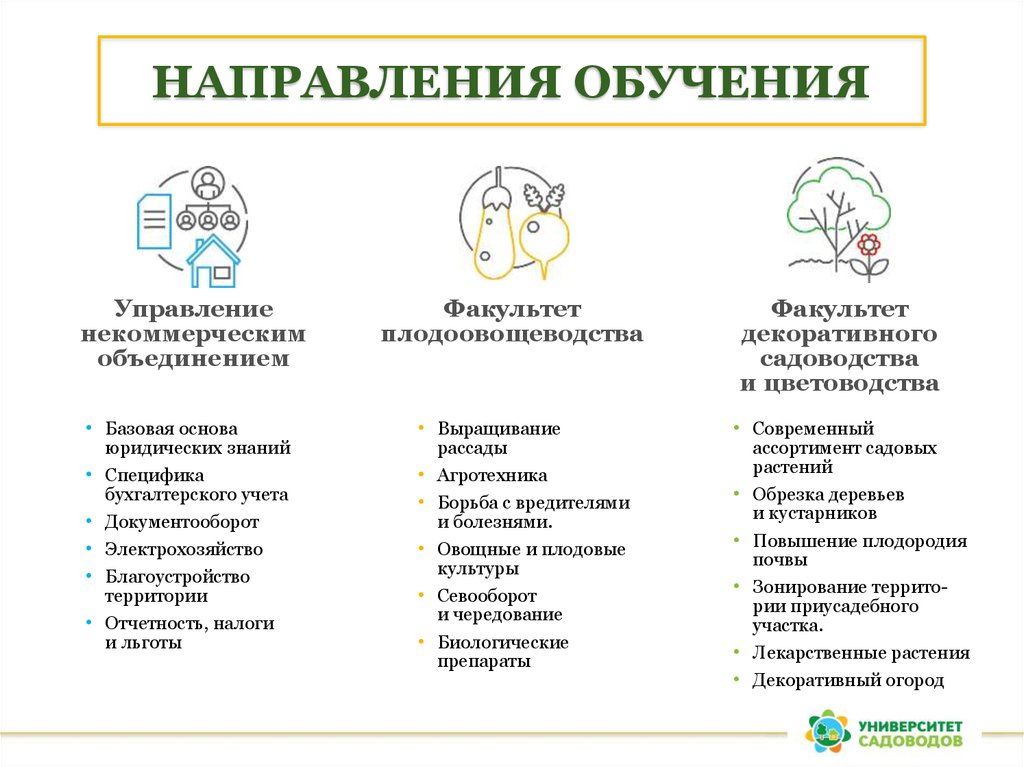 НАПРАВЛЕНИЯ ОБУЧЕНИЯ

Управление некоммерческим объединением

• Базовая основа юридических знаний
• Специфика бухгалтерского учета
• Документооборот
• Электрохозяйство
• Благоустройство территории
• Отчетность, налоги и льготы

Факультет плодоовощеводства

• Выращивание рассады
• Агротехника
• Борьба с вредителями и болезнями.
• Овощные и плодовые культуры
• Севооборот и чередование
• Биологические препараты

Факультет декоративного садоводства и цветоводства

• Современный ассортимент садовых растений
• Обрезка деревьев и кустарников
• Повышение плодородия почвы
• Зонирование территории приусадебного участка.
• Лекарственные растения
• Декоративный огород

УНИВЕРСИТЕТ САДОВОДОВ